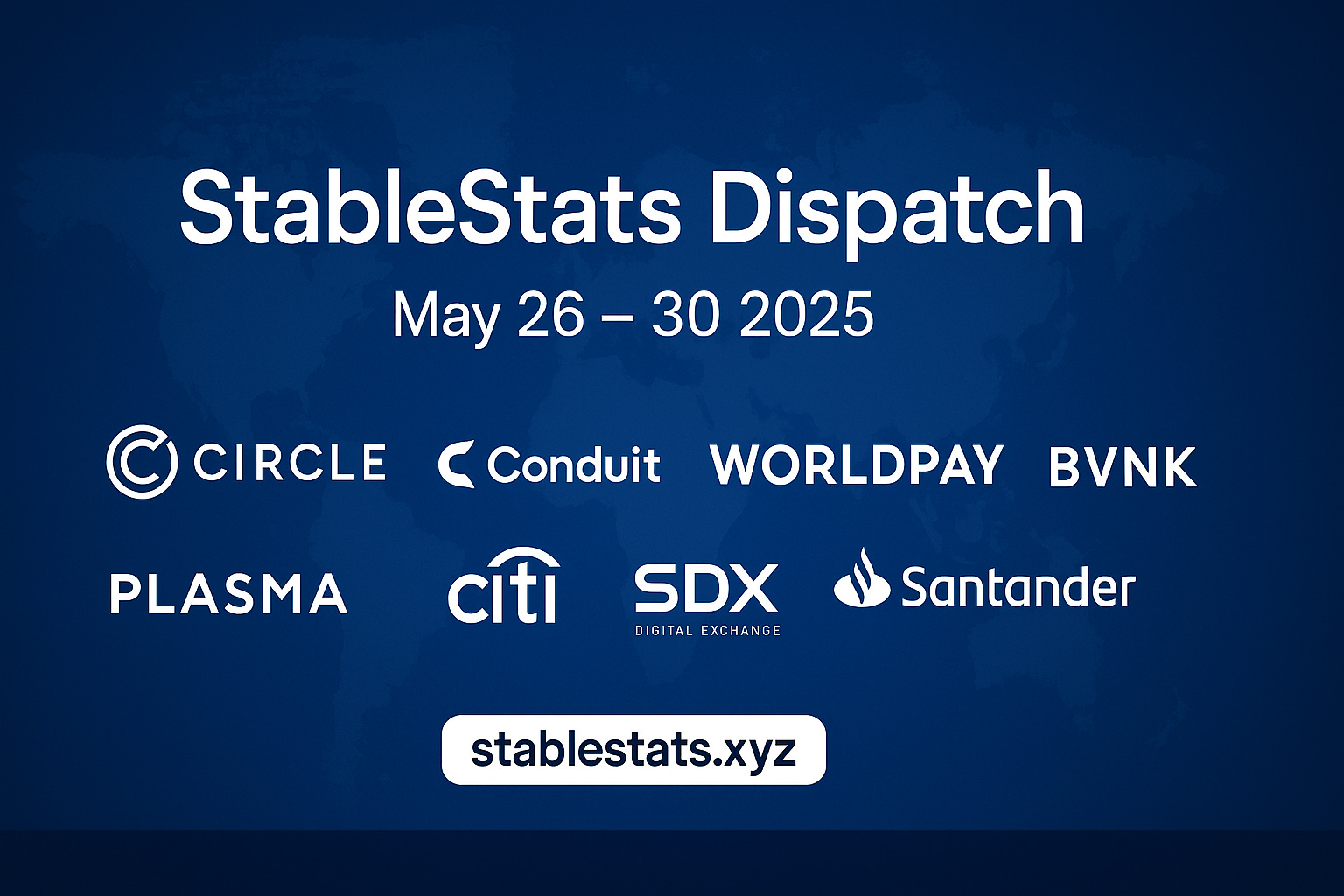 StableStats Dispatch

May 26 – 30 2025

CIRCLE Conduit WORLDPAY BVNK

PLASMA citi SDX DIGITAL EXCHANGE Santander

stablestats.xyz